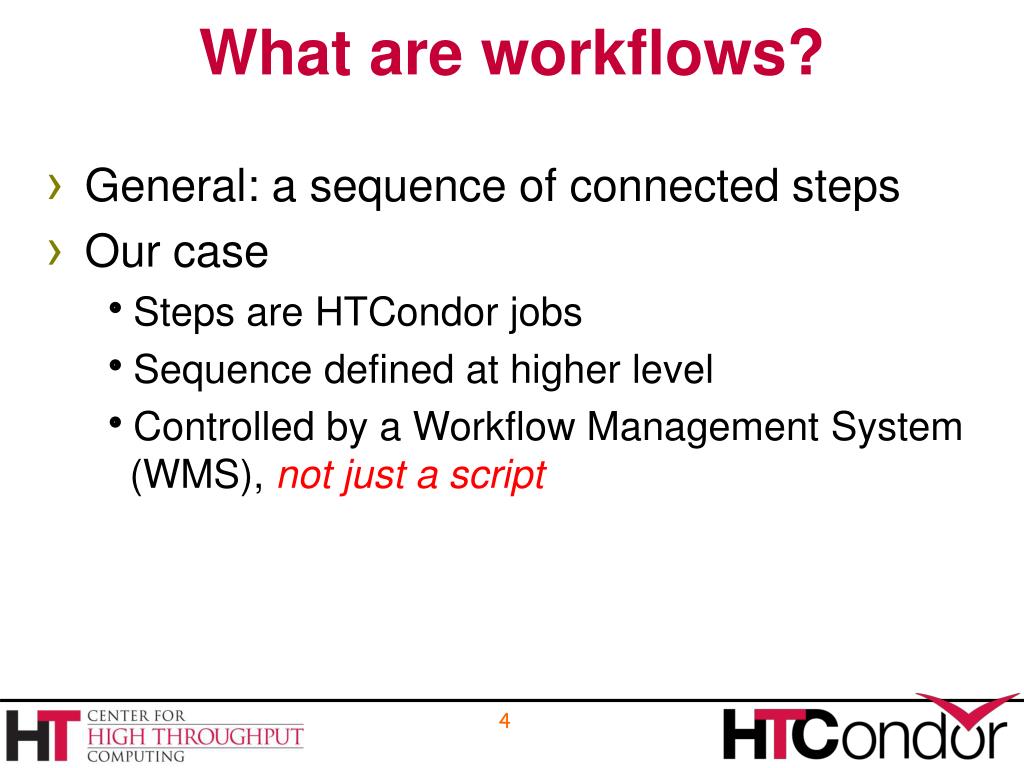 What are workflows?

› General: a sequence of connected steps
› Our case
• Steps are HTCondor jobs
• Sequence defined at higher level
• Controlled by a Workflow Management System (WMS), not just a script

HT CENTER FOR HIGH THROUGHPUT COMPUTING

4

HTCondor